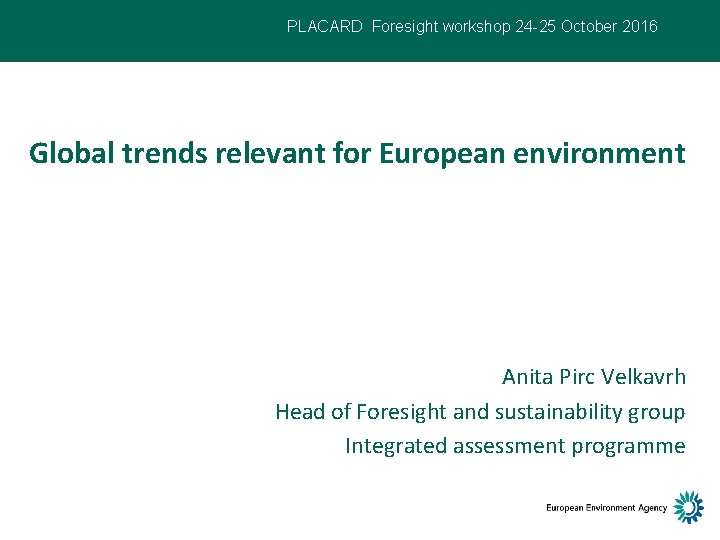 PLACARD Foresight workshop 24-25 October 2016

Global trends relevant for European environment

Anita Pirc Velkavrh
Head of Foresight and sustainability group
Integrated assessment programme

European Environment Agency